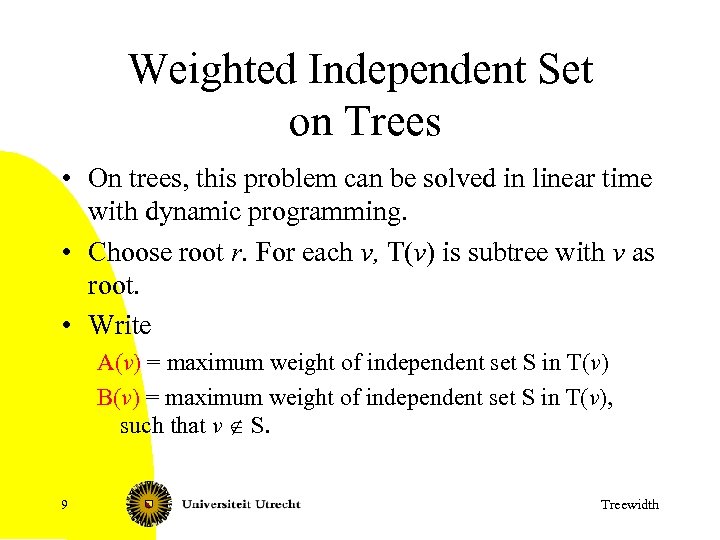 Weighted Independent Set on Trees

• On trees, this problem can be solved in linear time with dynamic programming.

• Choose root $r$. For each $v$, T($v$) is subtree with $v$ as root.

• Write

A($v$) = maximum weight of independent set S in T($v$)

B($v$) = maximum weight of independent set S in T($v$), such that $v \notin$ S.

9

Universiteit Utrecht

Treewidth